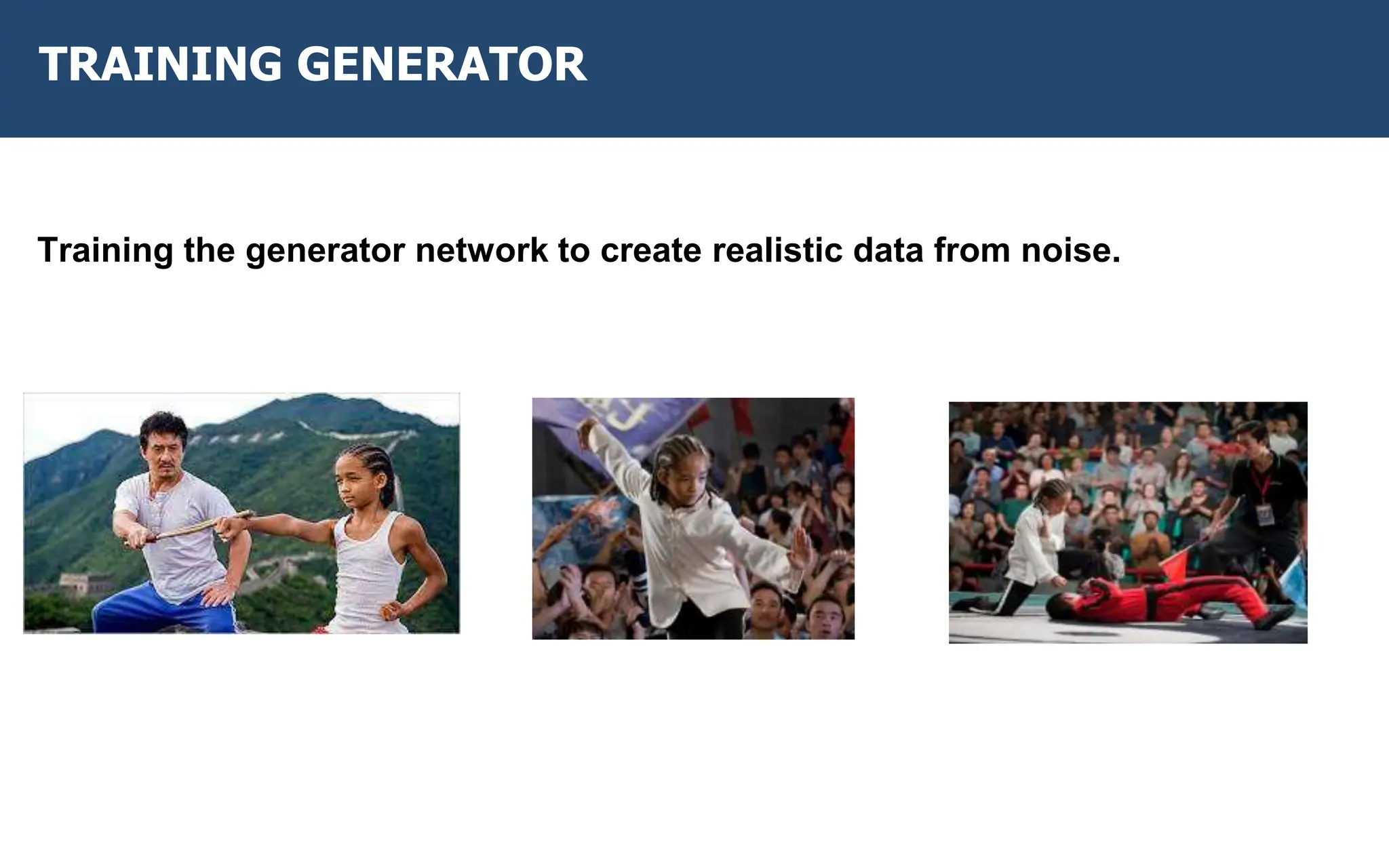 TRAINING GENERATOR

Training the generator network to create realistic data from noise.